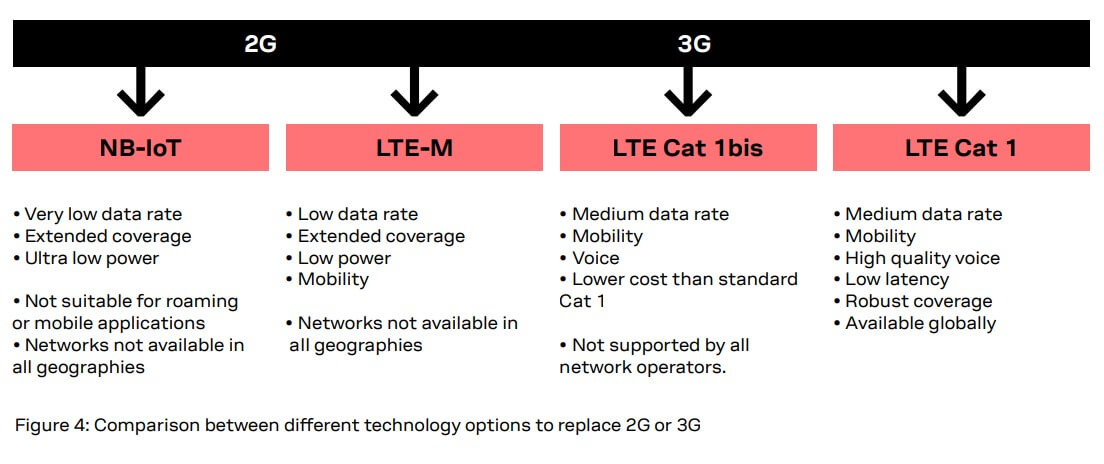 2G 3G

NB-IoT

• Very low data rate
• Extended coverage
• Ultra low power

• Not suitable for roaming or mobile applications
• Networks not available in all geographies

LTE-M

• Low data rate
• Extended coverage
• Low power
• Mobility

• Networks not available in all geographies

LTE Cat 1bis

• Medium data rate
• Mobility
• Voice
• Lower cost than standard Cat 1

• Not supported by all network operators.

LTE Cat 1

• Medium data rate
• Mobility
• High quality voice
• Low latency
• Robust coverage
• Available globally

Figure 4: Comparison between different technology options to replace 2G or 3G